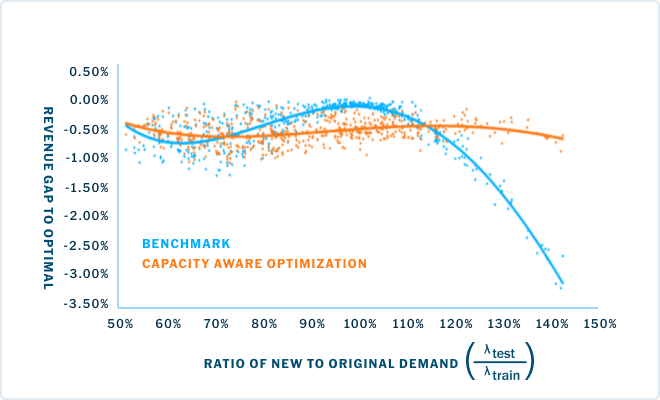 REVENUE GAP TO OPTIMAL

0.50%
0.00%
-0.50%
-1.00%
-1.50%
-2.00%
-2.50%
-3.00%
-3.50%

BENCHMARK
CAPACITY AWARE OPTIMIZATION

50% 60% 70% 80% 90% 100% 110% 120% 130% 140% 150%

RATIO OF NEW TO ORIGINAL DEMAND $\left(\frac{\lambda_{test}}{\lambda_{train}}\right)$